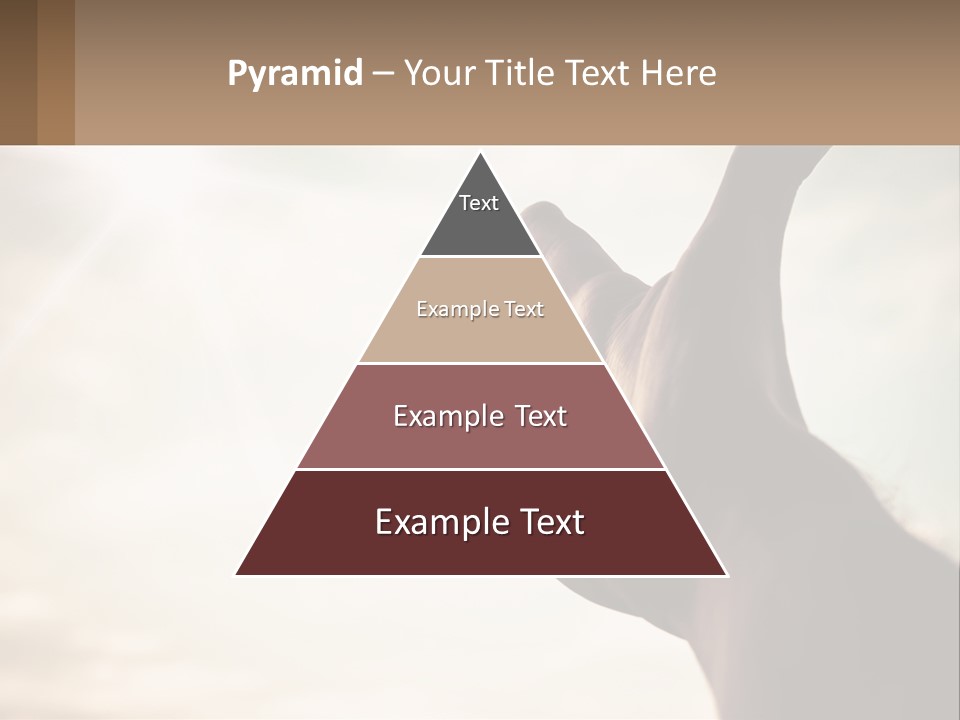 Pyramid – Your Title Text Here

Text

Example Text

Example Text

Example Text